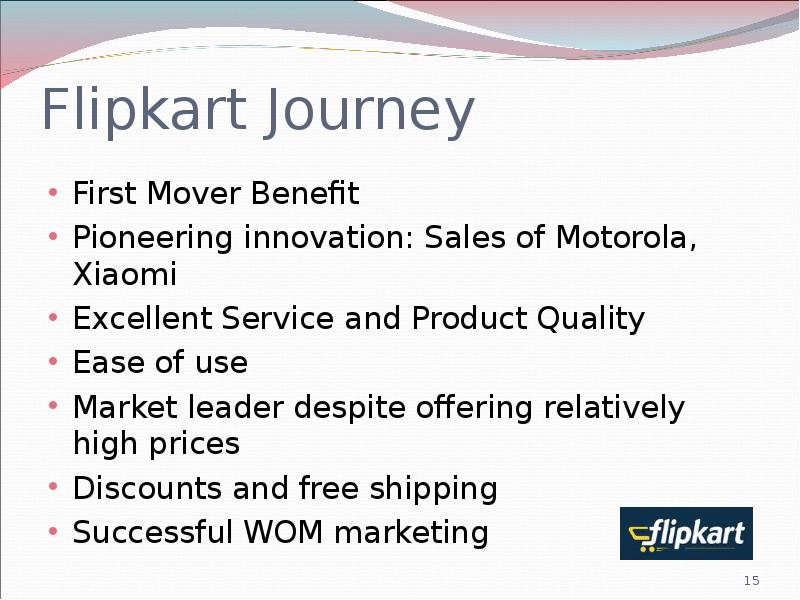 Flipkart Journey

• First Mover Benefit
• Pioneering innovation: Sales of Motorola, Xiaomi
• Excellent Service and Product Quality
• Ease of use
• Market leader despite offering relatively high prices
• Discounts and free shipping
• Successful WOM marketing

flipkart

15